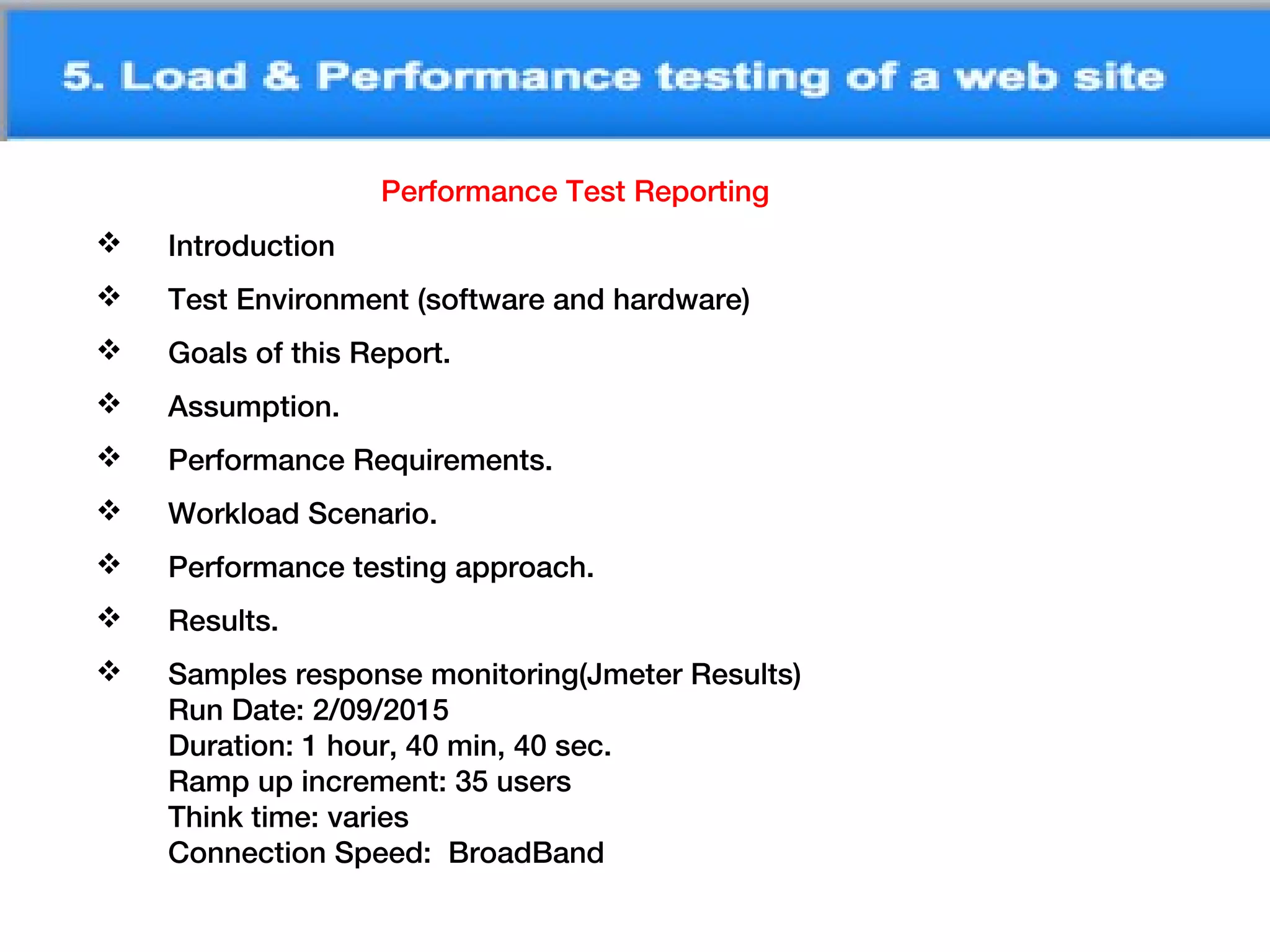 5. Load & Performance testing of a web site

Performance Test Reporting

❖ Introduction

❖ Test Environment (software and hardware)

❖ Goals of this Report.

❖ Assumption.

❖ Performance Requirements.

❖ Workload Scenario.

❖ Performance testing approach.

❖ Results.

❖ Samples response monitoring(Jmeter Results)
Run Date: 2/09/2015
Duration: 1 hour, 40 min, 40 sec.
Ramp up increment: 35 users
Think time: varies
Connection Speed: BroadBand